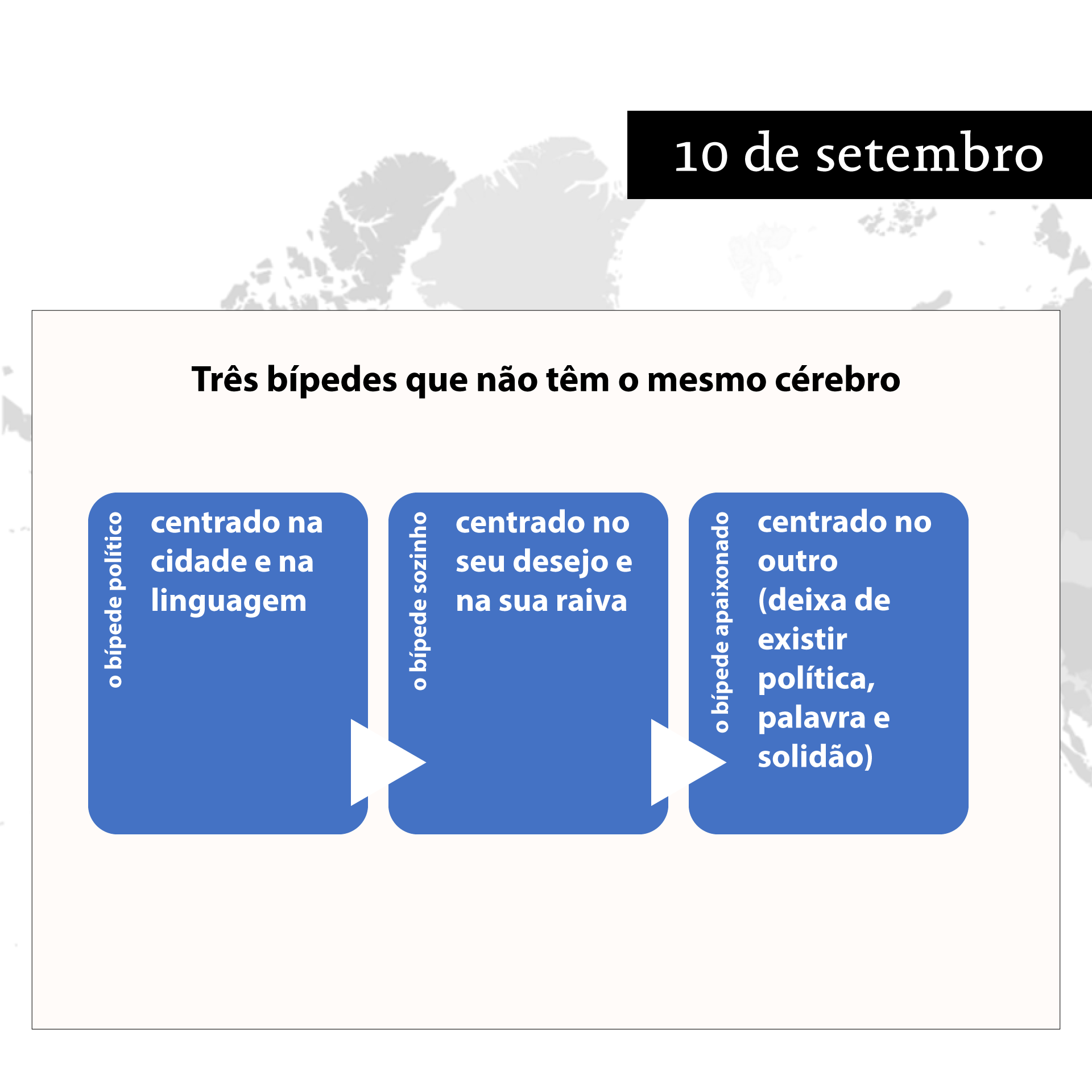 10 de setembro

Três bípedes que não têm o mesmo cérebro

o bípede político

centrado na cidade e na linguagem

o bípede sozinho

centrado no seu desejo e na sua raiva

o bípede apaixonado

centrado no outro (deixa de existir política, palavra e solidão)